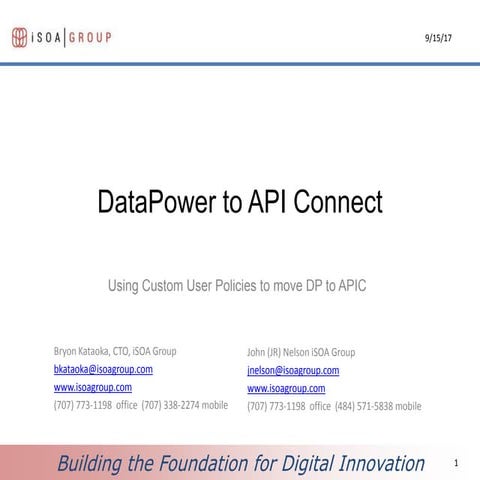 iSOA | GROUP

9/15/17

DataPower to API Connect

Using Custom User Policies to move DP to APIC

Bryon Kataoka, CTO, iSOA Group
bkataoka@isoagroup.com
www.isoagroup.com
(707) 773-1198 office (707) 338-2274 mobile

John (JR) Nelson iSOA Group
jnelson@isoagroup.com
www.isoagroup.com
(707) 773-1198 office (484) 571-5838 mobile

Building the Foundation for Digital Innovation

1